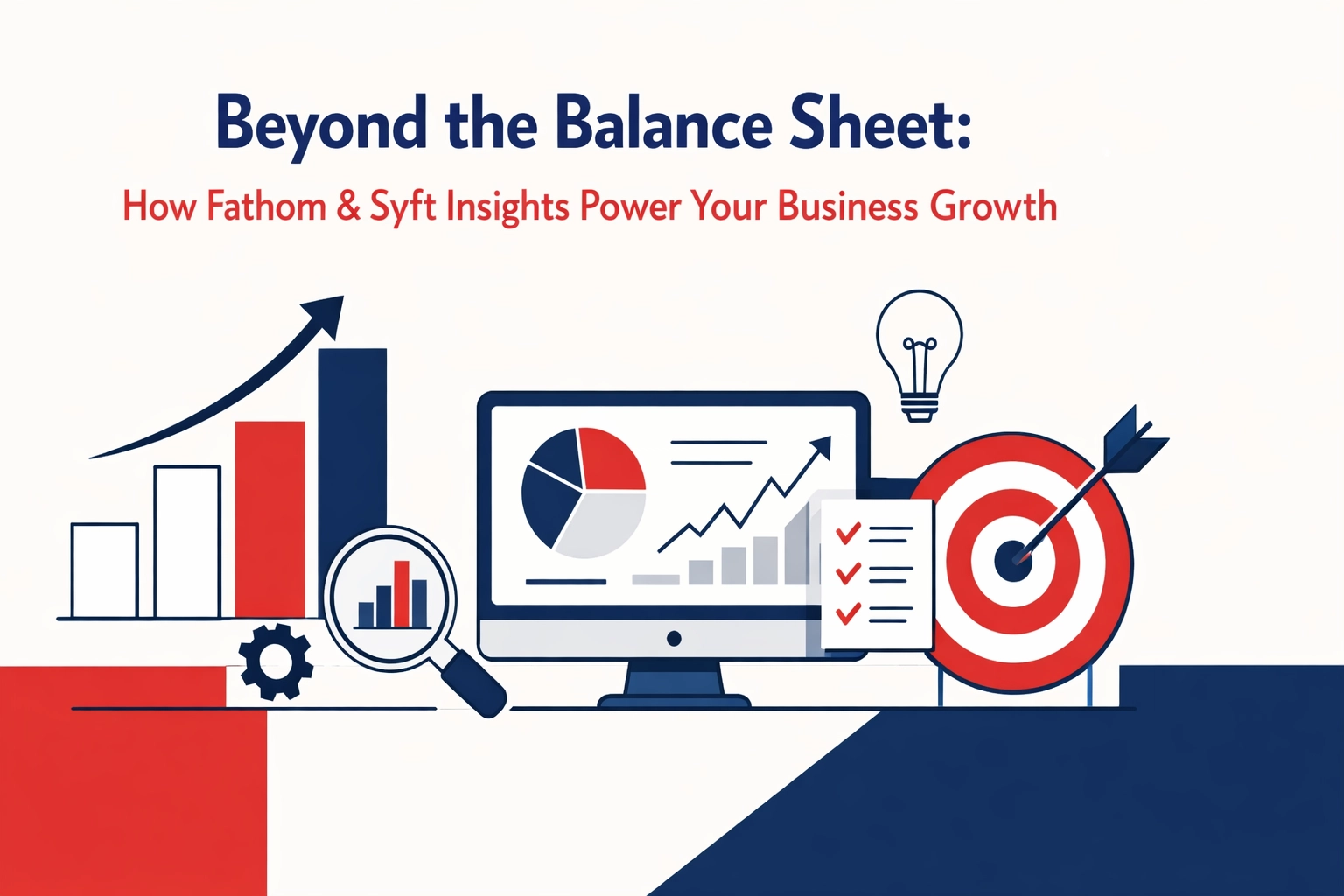 Beyond the Balance Sheet:

How Fathom & Syft Insights Power Your Business Growth